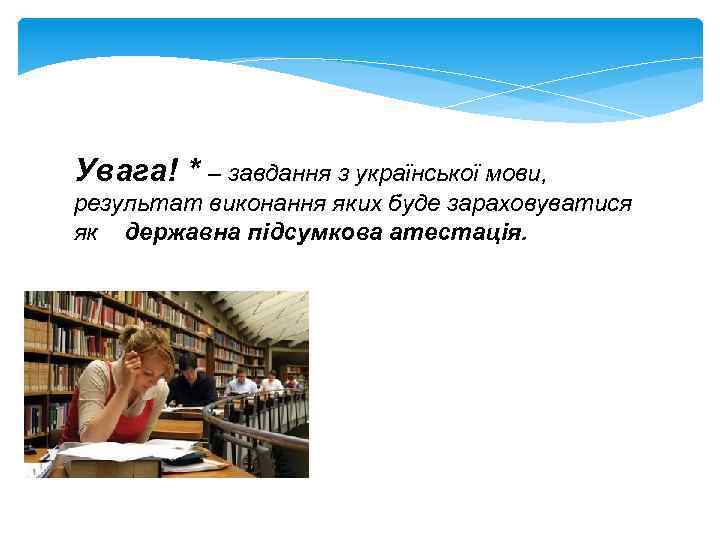 Увага! * – завдання з української мови, результат виконання яких буде зараховуватися як державна підсумкова атестація.